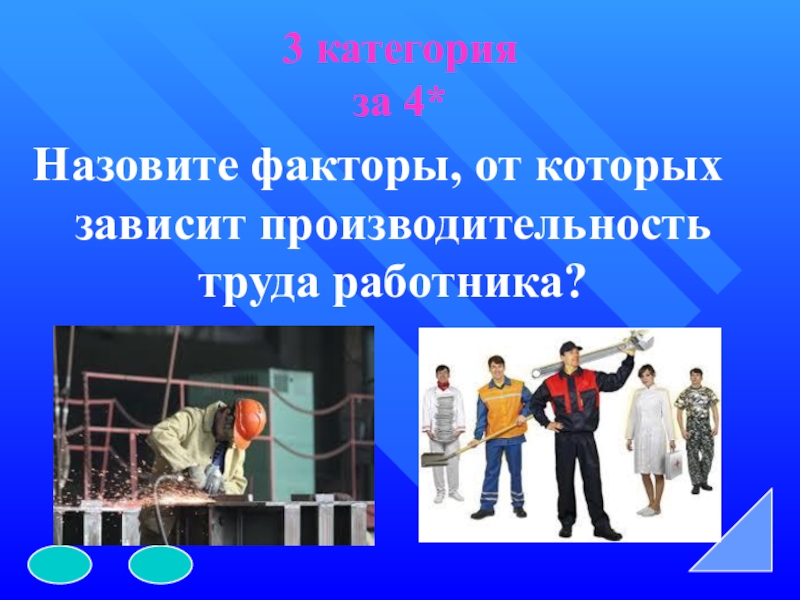 3 категория
за 4*

Назовите факторы, от которых зависит производительность труда работника?